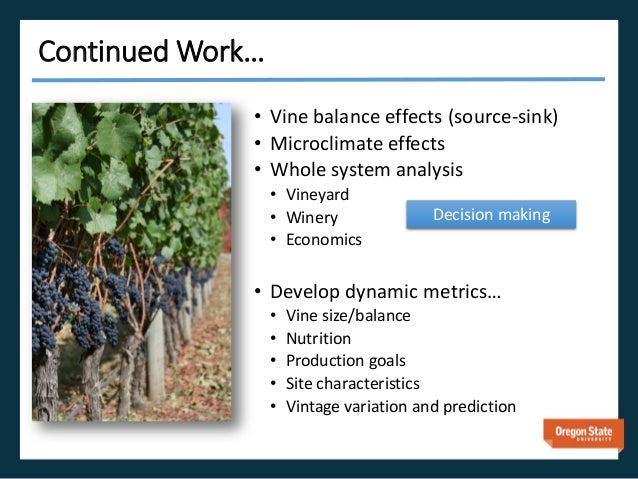 Continued Work…

• Vine balance effects (source-sink)
• Microclimate effects
• Whole system analysis
  • Vineyard
  • Winery
  • Economics

Decision making

• Develop dynamic metrics…
  • Vine size/balance
  • Nutrition
  • Production goals
  • Site characteristics
  • Vintage variation and prediction

Oregon State UNIVERSITY